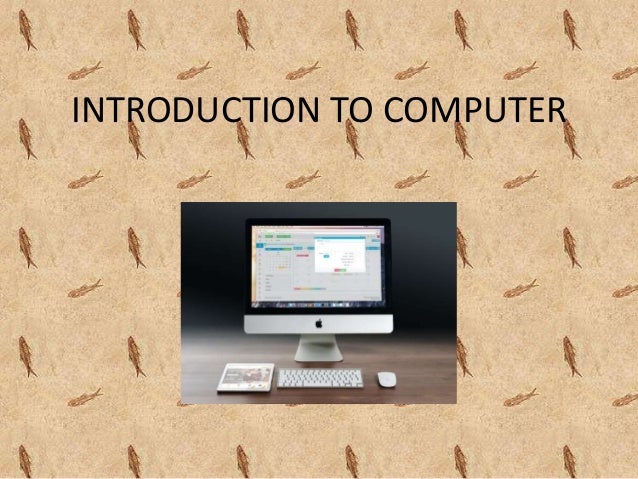 INTRODUCTION TO COMPUTER